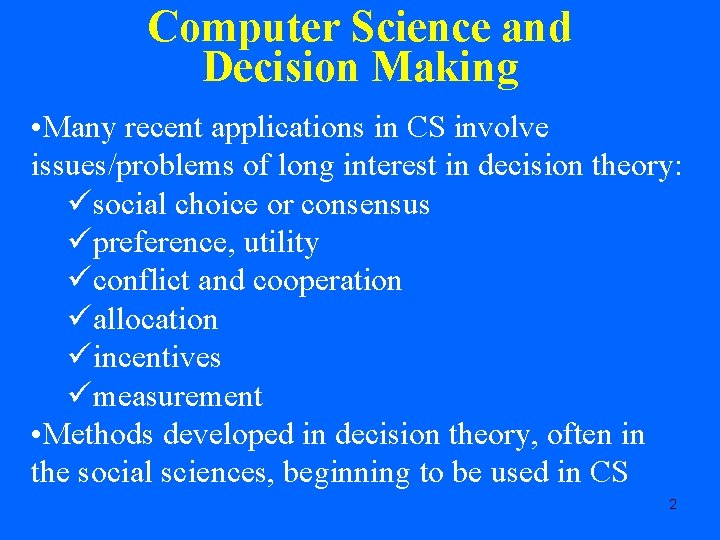 Computer Science and Decision Making

•Many recent applications in CS involve issues/problems of long interest in decision theory:

✓social choice or consensus
✓preference, utility
✓conflict and cooperation
✓allocation
✓incentives
✓measurement

•Methods developed in decision theory, often in the social sciences, beginning to be used in CS

2